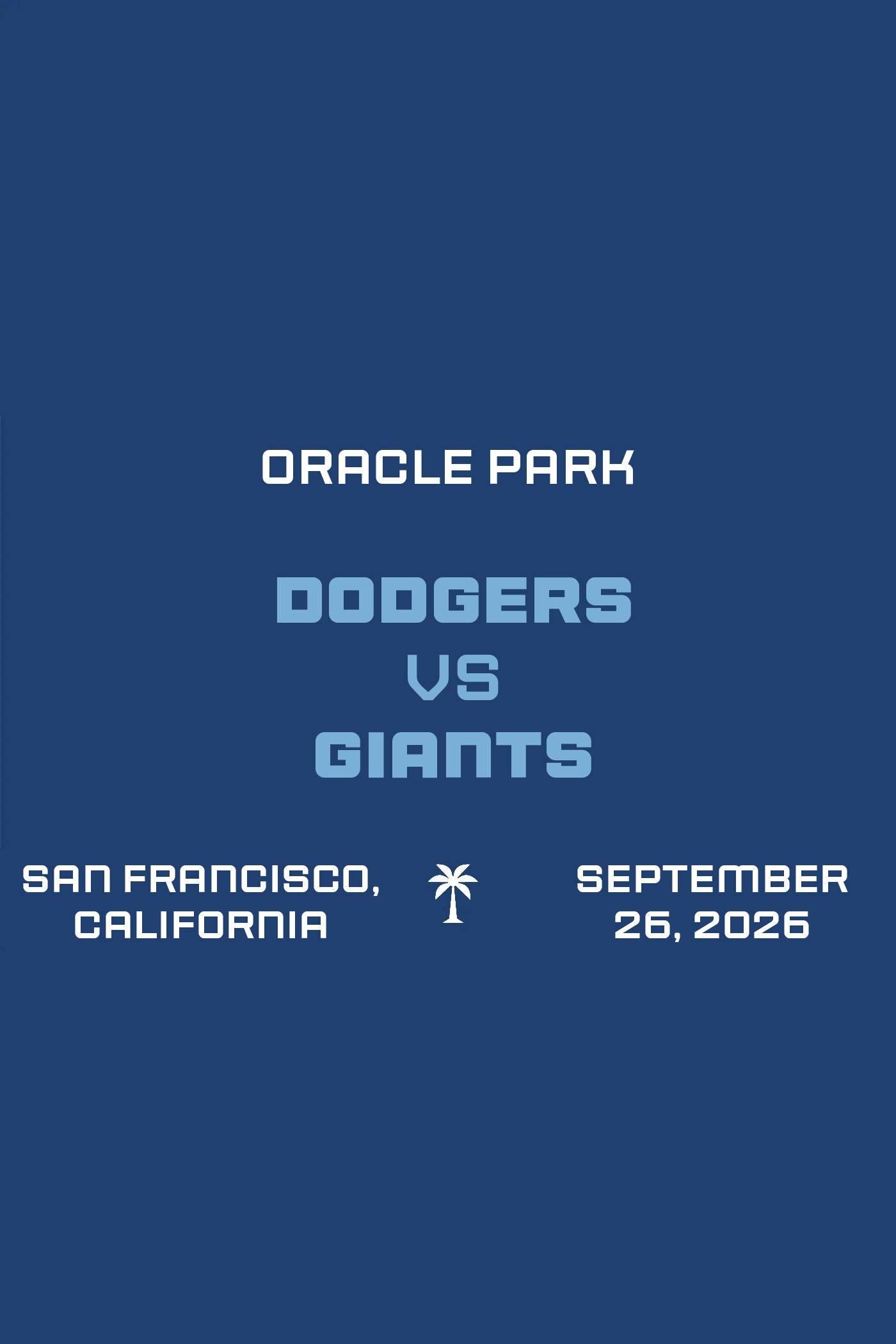 ORACLE PARK

DODGERS
VS
GIANTS

SAN FRANCISCO, CALIFORNIA

SEPTEMBER 26, 2026